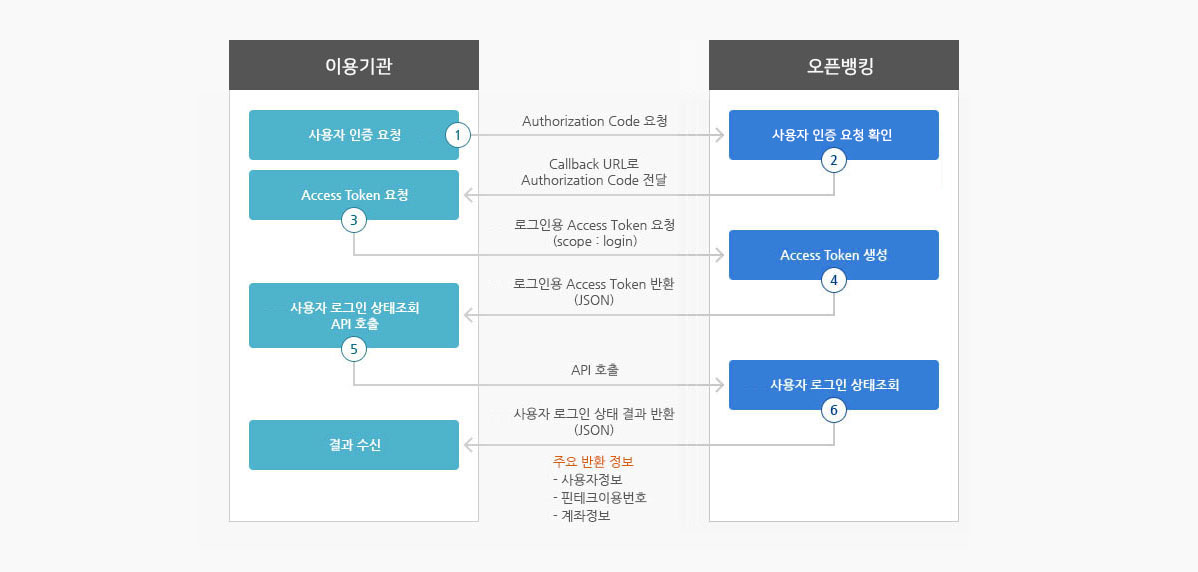 이용기관

오픈뱅킹

사용자 인증 요청

1

Authorization Code 요청

사용자 인증 요청 확인

2

Callback URL로
Authorization Code 전달

Access Token 요청

3

로그인용 Access Token 요청
(scope : login)

Access Token 생성

4

로그인용 Access Token 반환
(JSON)

사용자 로그인 상태조회
API 호출

5

API 호출

사용자 로그인 상태조회

6

사용자 로그인 상태 결과 반환
(JSON)

결과 수신

주요 반환 정보
- 사용자정보
- 핀테크이용번호
- 계좌정보